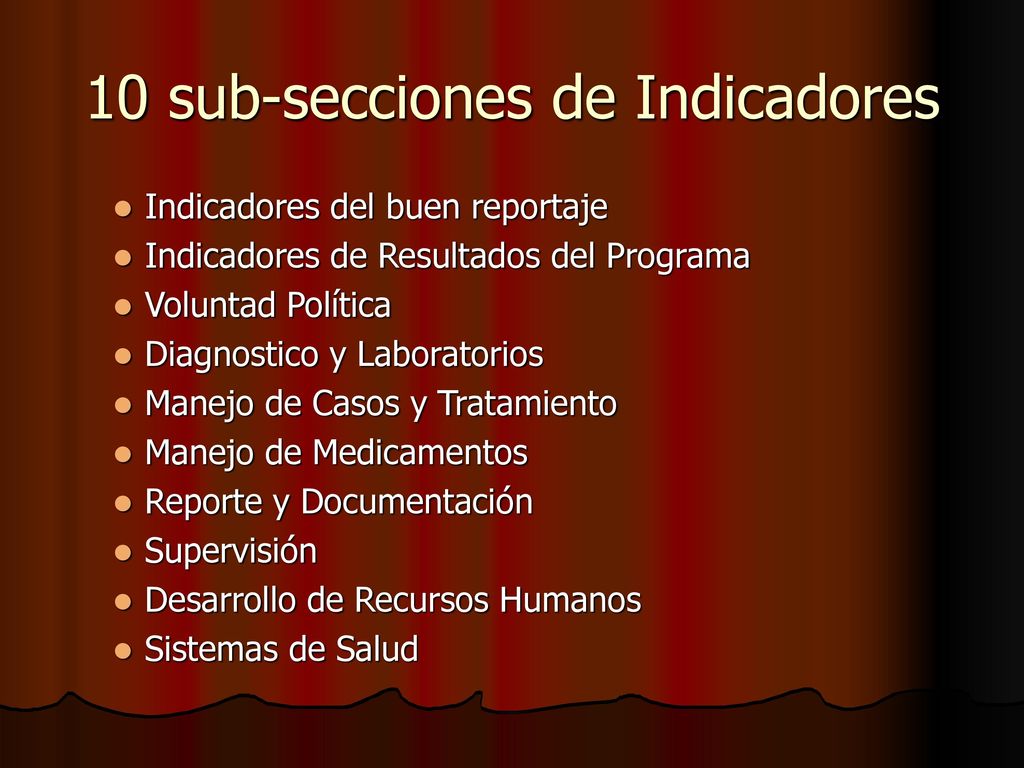 10 sub-secciones de Indicadores

- Indicadores del buen reportaje
- Indicadores de Resultados del Programa
- Voluntad Política
- Diagnostico y Laboratorios
- Manejo de Casos y Tratamiento
- Manejo de Medicamentos
- Reporte y Documentación
- Supervisión
- Desarrollo de Recursos Humanos
- Sistemas de Salud